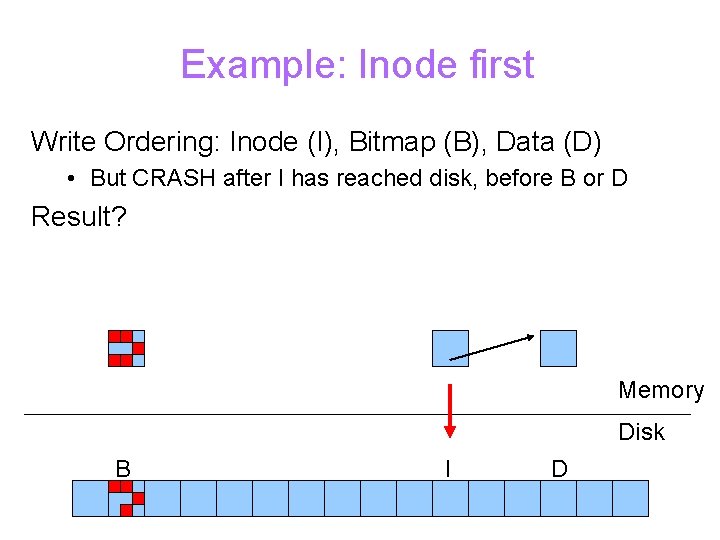 Example: Inode first

Write Ordering: Inode (I), Bitmap (B), Data (D)

• But CRASH after I has reached disk, before B or D

Result?

Memory

Disk

B

I

D